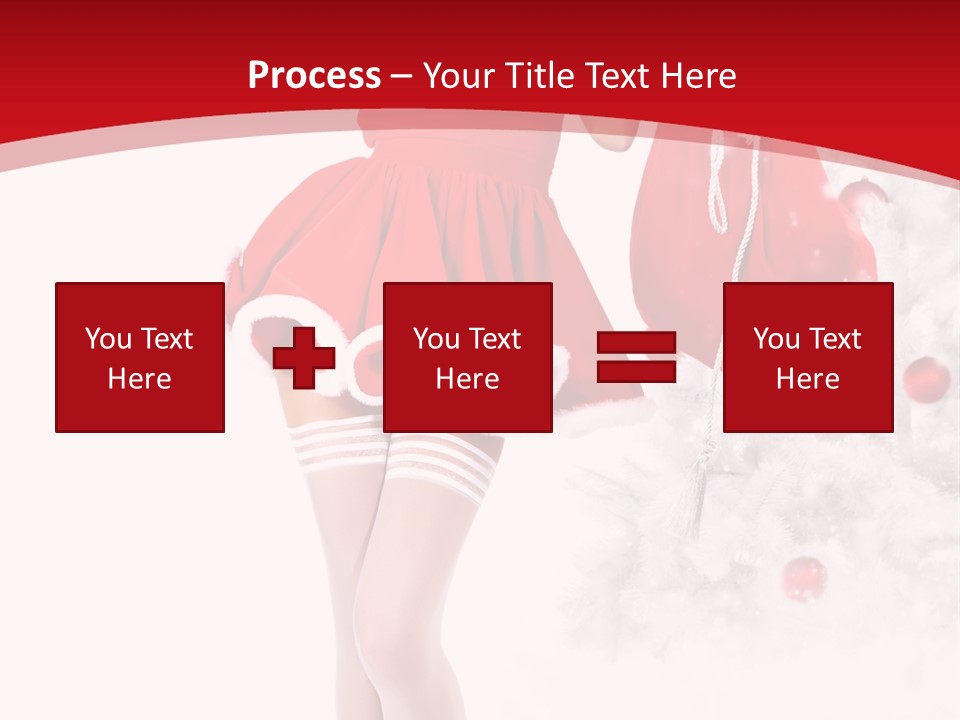 Process – Your Title Text Here

You Text Here

You Text Here

You Text Here